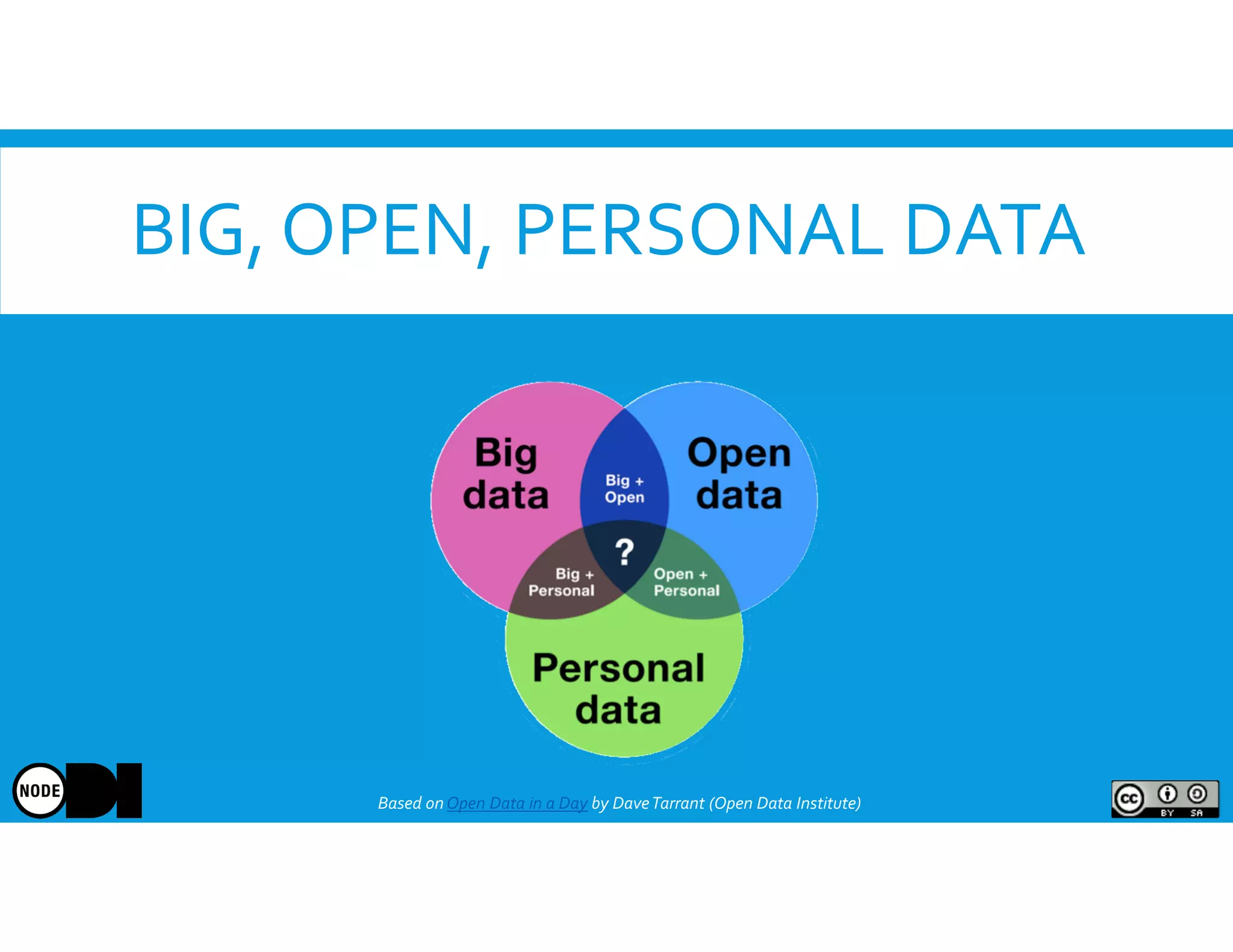 BIG, OPEN, PERSONAL DATA

Big data

Big + Open

Open data

?

Big + Personal

Open + Personal

Personal data

NODE

Based on Open Data in a Day by Dave Tarrant (Open Data Institute)

cc BY SA